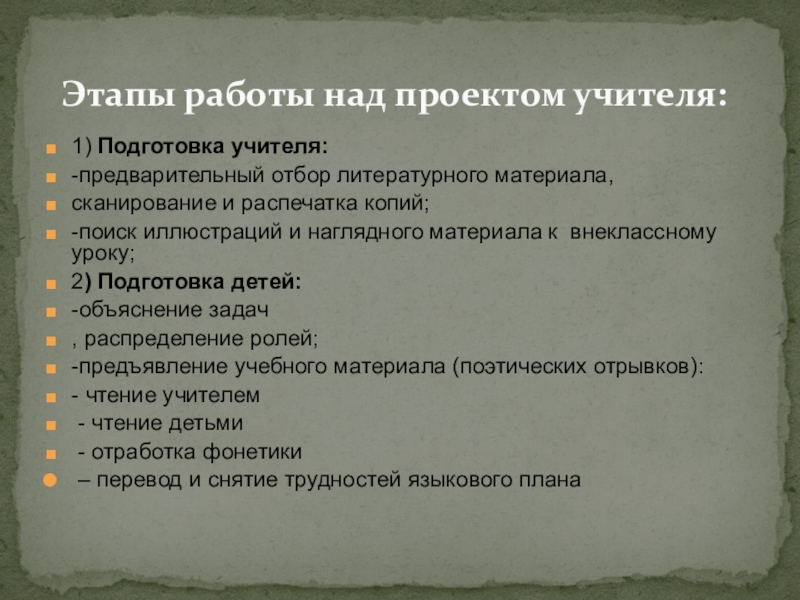 Этапы работы над проектом учителя:

1) Подготовка учителя:
-предварительный отбор литературного материала,
сканирование и распечатка копий;
-поиск иллюстраций и наглядного материала к внеклассному уроку;
2) Подготовка детей:
-объяснение задач
, распределение ролей;
-предъявление учебного материала (поэтических отрывков):
- чтение учителем
- чтение детьми
- отработка фонетики
– перевод и снятие трудностей языкового плана